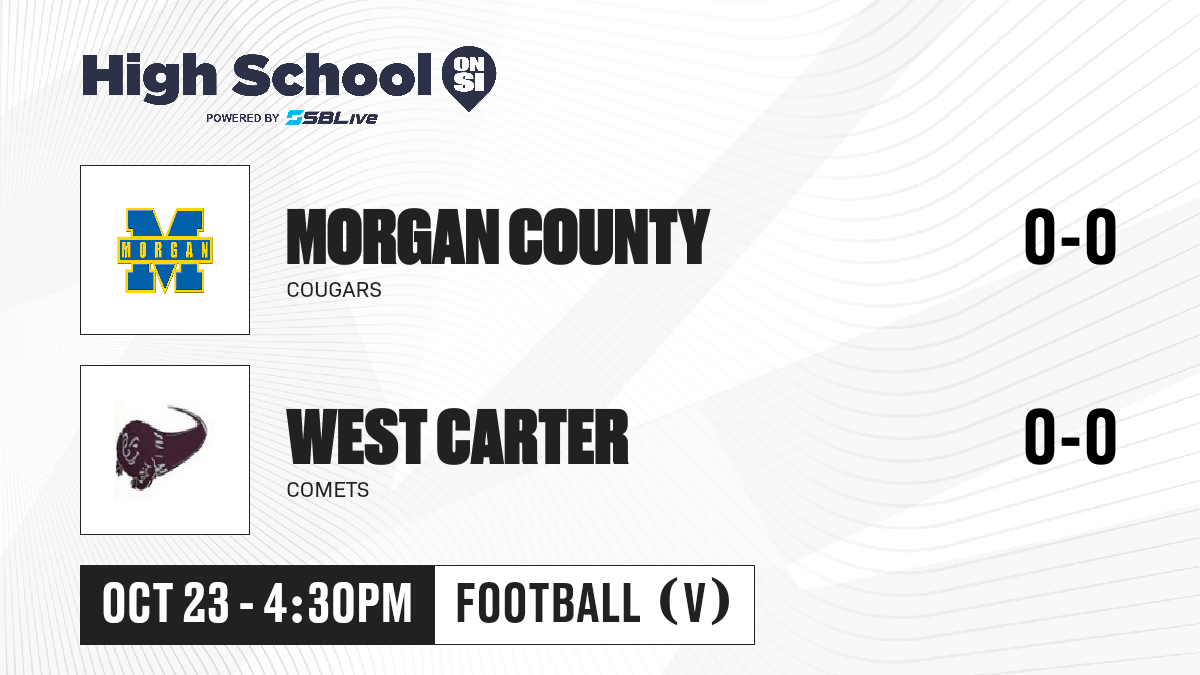 High School ON SI
POWERED BY SBLive

MORGAN

MORGAN COUNTY
COUGARS
0-0

WEST CARTER
COMETS
0-0

OCT 23 - 4:30PM
FOOTBALL (V)